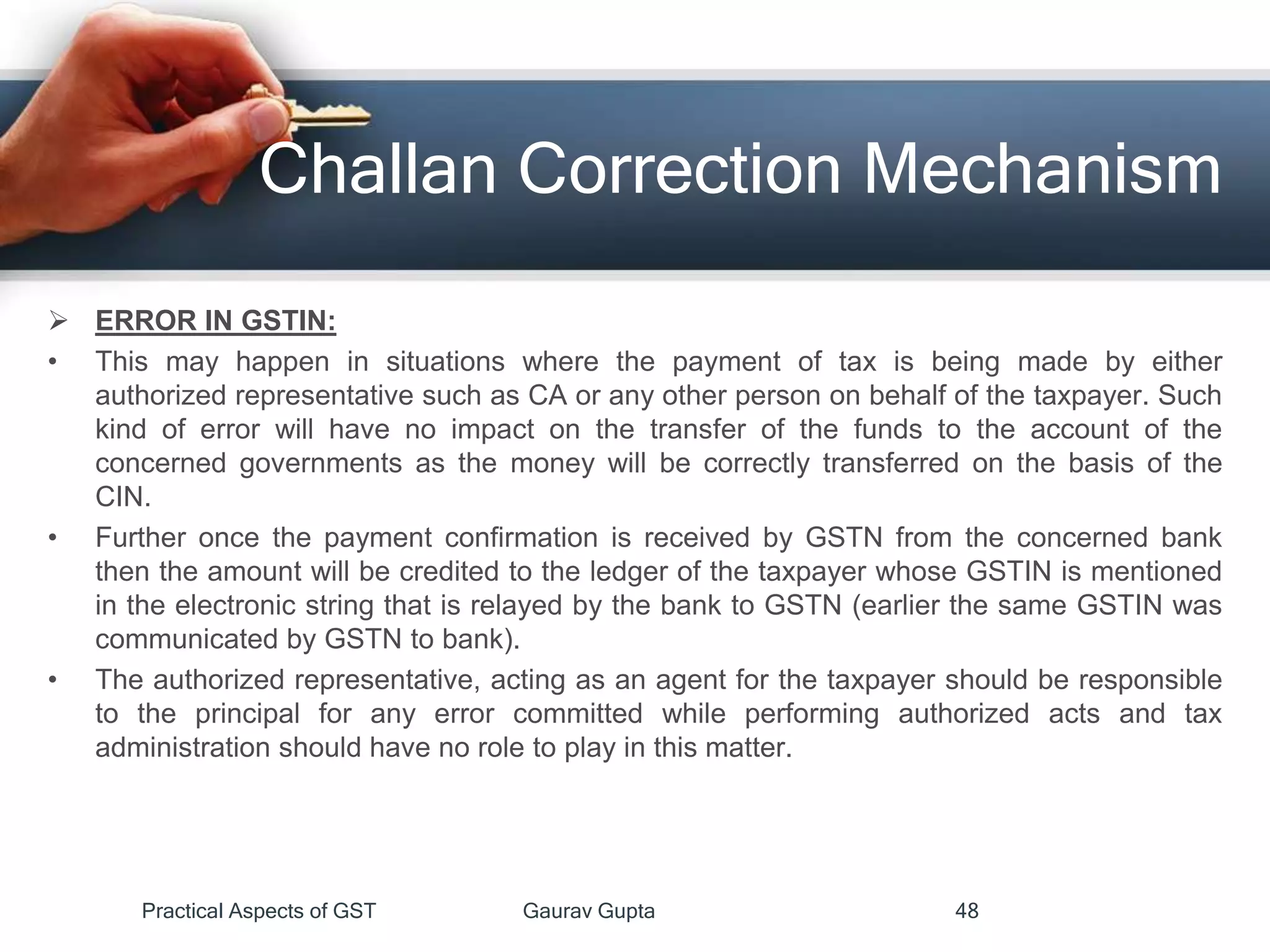 Challan Correction Mechanism

➢ ERROR IN GSTIN:

• This may happen in situations where the payment of tax is being made by either authorized representative such as CA or any other person on behalf of the taxpayer. Such kind of error will have no impact on the transfer of the funds to the account of the concerned governments as the money will be correctly transferred on the basis of the CIN.

• Further once the payment confirmation is received by GSTN from the concerned bank then the amount will be credited to the ledger of the taxpayer whose GSTIN is mentioned in the electronic string that is relayed by the bank to GSTN (earlier the same GSTIN was communicated by GSTN to bank).

• The authorized representative, acting as an agent for the taxpayer should be responsible to the principal for any error committed while performing authorized acts and tax administration should have no role to play in this matter.

Practical Aspects of GST Gaurav Gupta 48